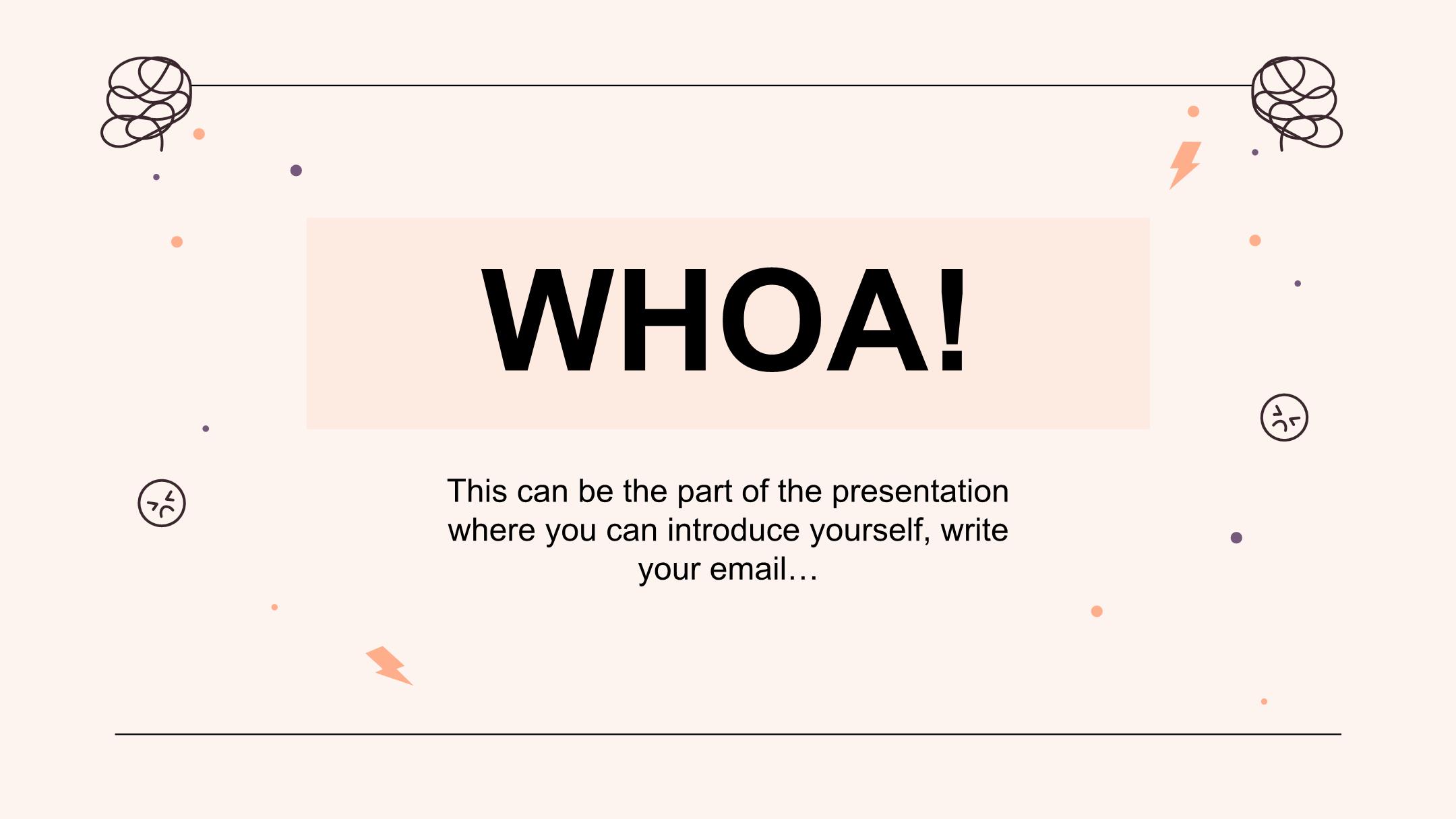 WHOA!

This can be the part of the presentation where you can introduce yourself, write your email…